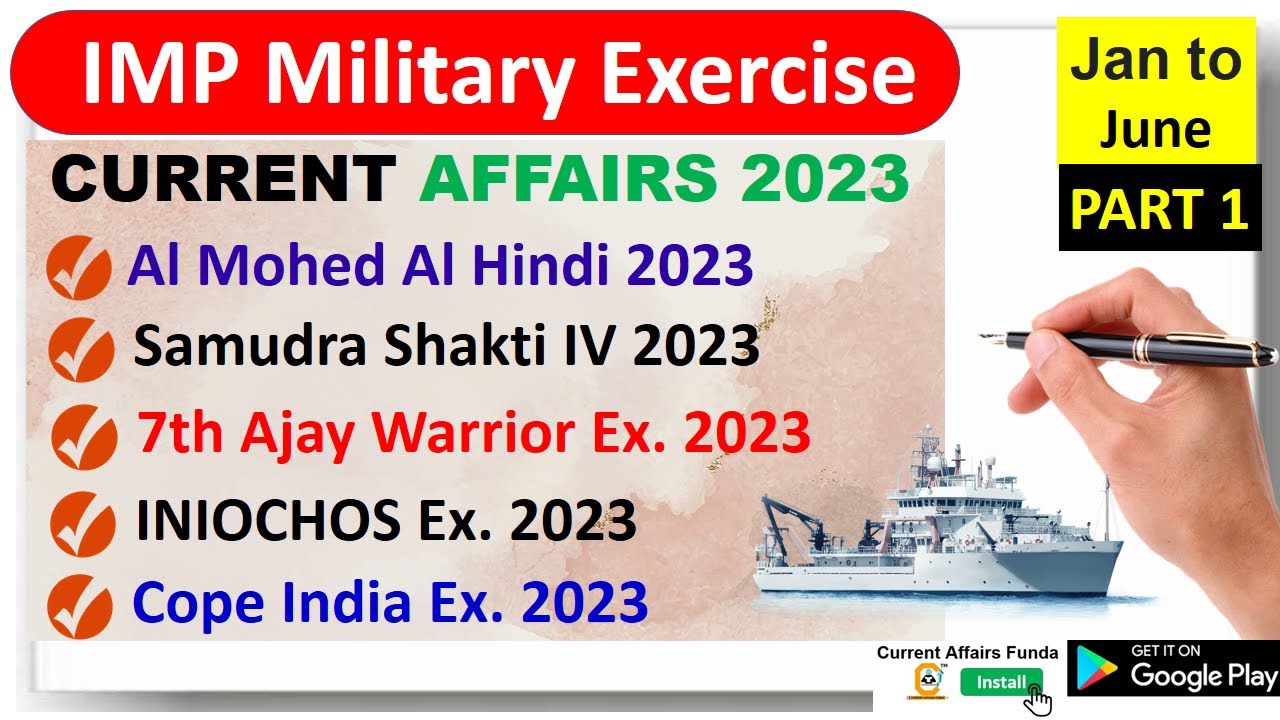 IMP Military Exercise

Jan to June

PART 1

CURRENT AFFAIRS 2023

Al Mohed Al Hindi 2023

Samudra Shakti IV 2023

7th Ajay Warrior Ex. 2023

INIOCHOS Ex. 2023

Cope India Ex. 2023

Current Affairs Funda

Install

GET IT ON Google Play